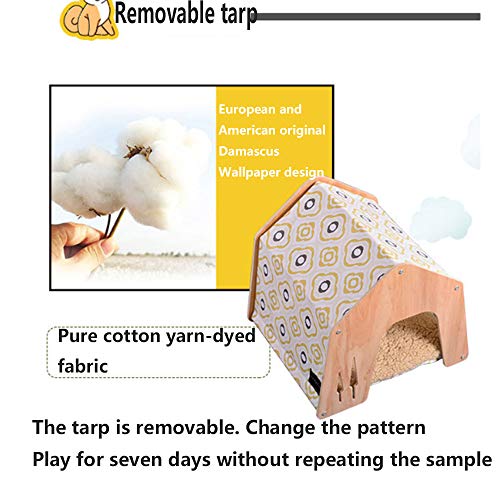 Removable tarp

European and American original Damascus Wallpaper design

Pure cotton yarn-dyed fabric

The tarp is removable. Change the pattern
Play for seven days without repeating the sample